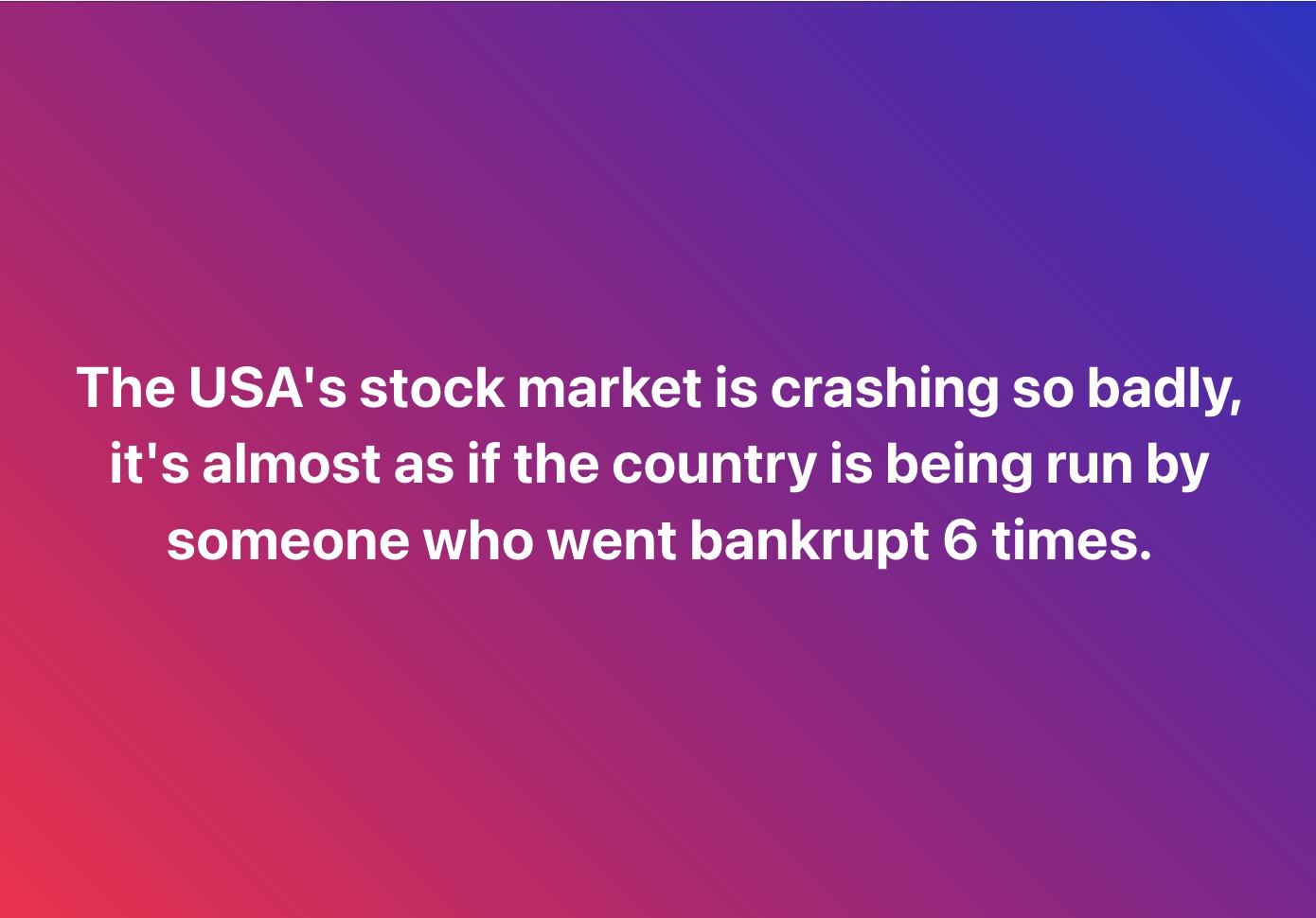 The USA's stock market is crashing so badly, it's almost as if the country is being run by someone who went bankrupt 6 times.